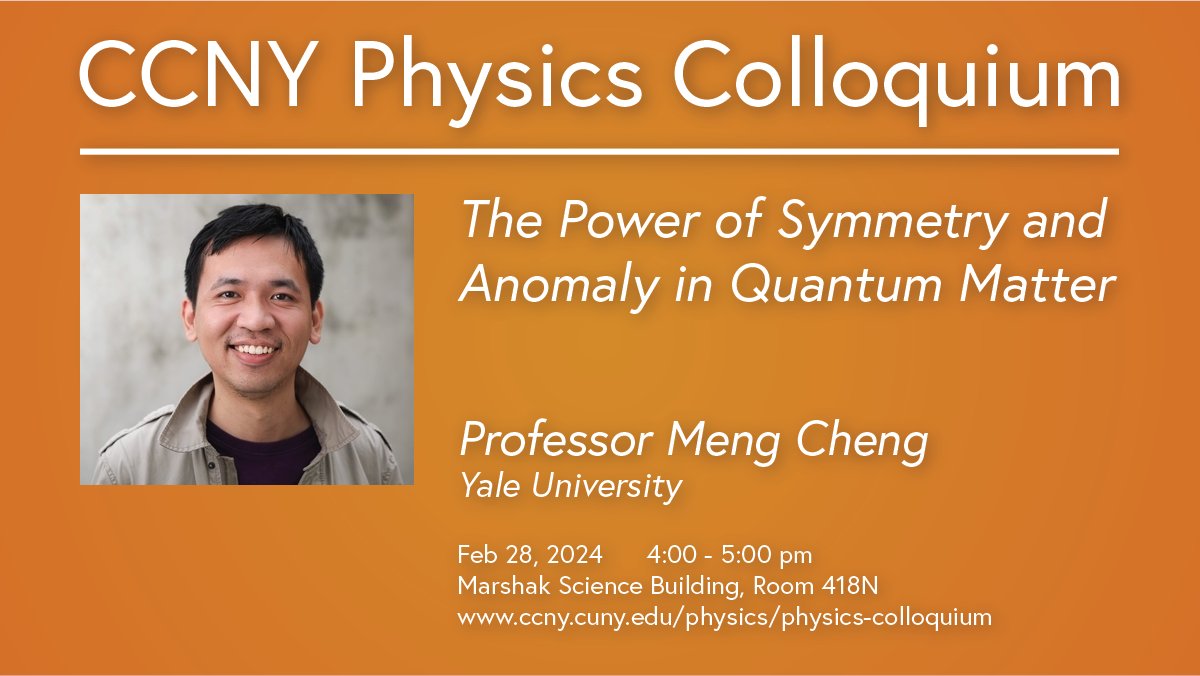 CCNY Physics Colloquium

The Power of Symmetry and Anomaly in Quantum Matter

Professor Meng Cheng
Yale University

Feb 28, 2024 4:00 - 5:00 pm
Marshak Science Building, Room 418N
www.ccny.cuny.edu/physics/physics-colloquium